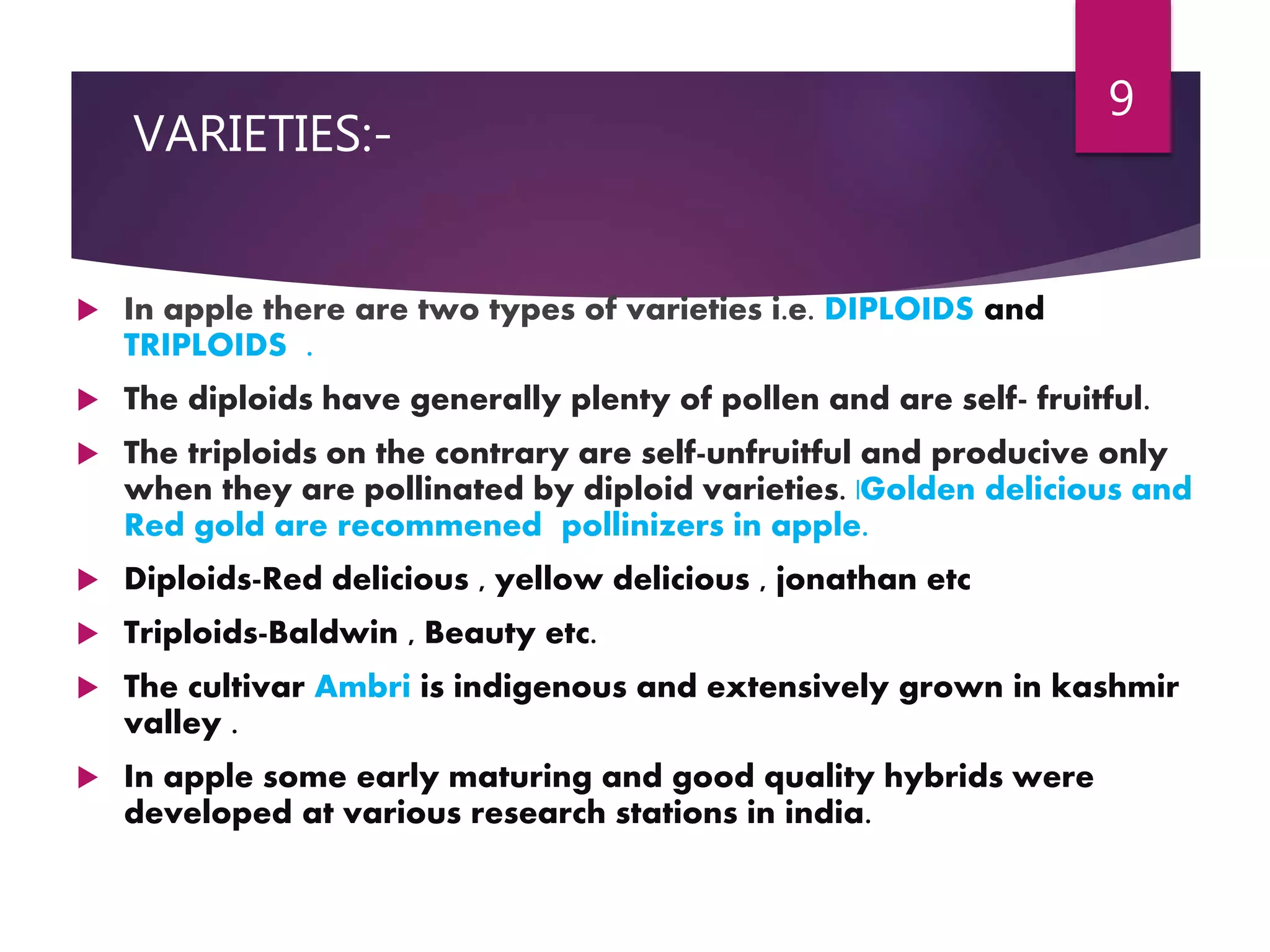 9

VARIETIES:-

In apple there are two types of varieties i.e. DIPLOIDS and TRIPLOIDS .

The diploids have generally plenty of pollen and are self- fruitful.

The triploids on the contrary are self-unfruitful and producive only when they are pollinated by diploid varieties. Golden delicious and Red gold are recommened pollinizers in apple.

Diploids-Red delicious , yellow delicious , jonathan etc

Triploids-Baldwin , Beauty etc.

The cultivar Ambri is indigenous and extensively grown in kashmir valley .

In apple some early maturing and good quality hybrids were developed at various research stations in india.